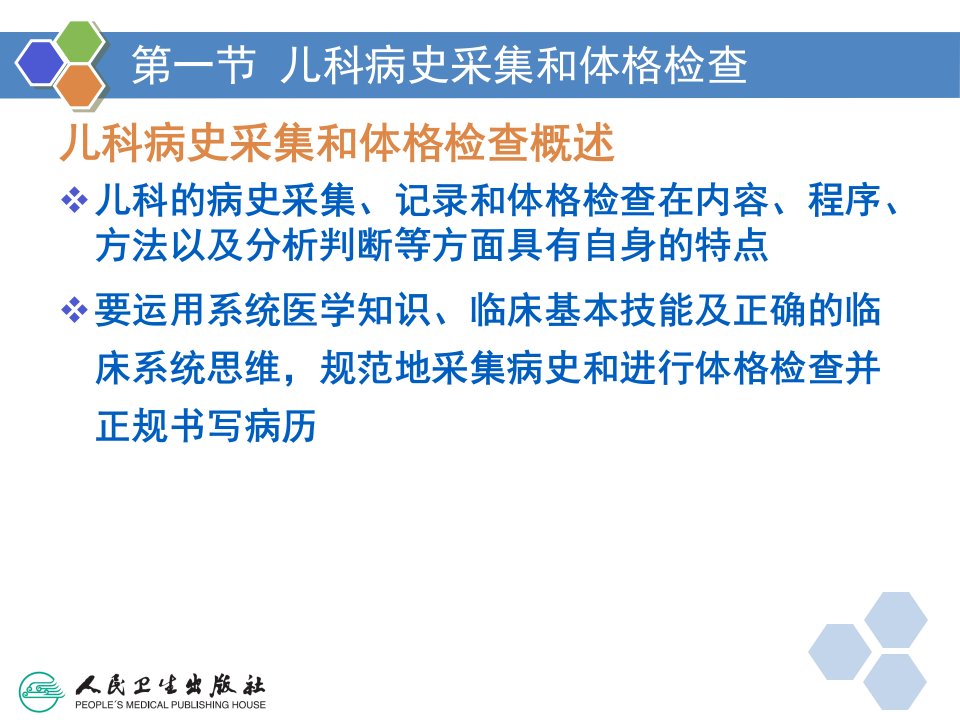 第一节 儿科病史采集和体格检查

儿科病史采集和体格检查概述

❖ 儿科的病史采集、记录和体格检查在内容、程序、方法以及分析判断等方面具有自身的特点

❖ 要运用系统医学知识、临床基本技能及正确的临床系统思维，规范地采集病史和进行体格检查并正规书写病历

人民卫生出版社
PEOPLE'S MEDICAL PUBLISHING HOUSE